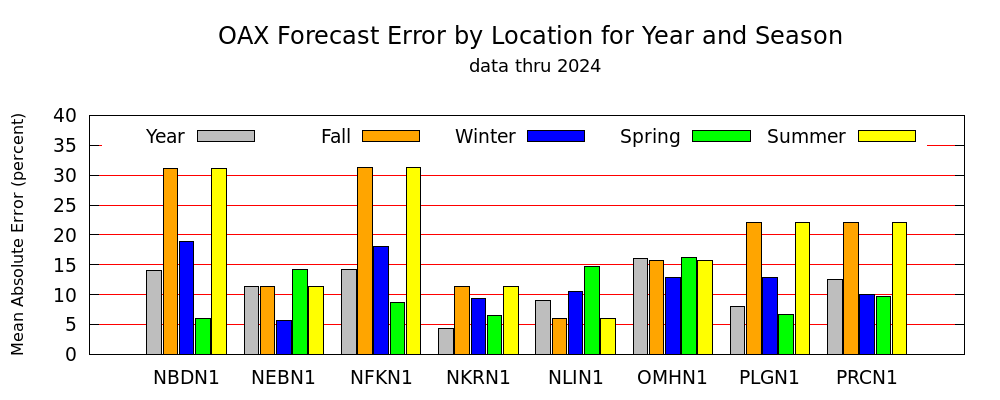 OAX Forecast Error by Location for Year and Season
data thru 2024

Mean Absolute Error (percent)

40
35
30
25
20
15
10
5
0

Year
Fall
Winter
Spring
Summer

NBDN1
NEBN1
NFKN1
NKRN1
NLIN1
OMHN1
PLGN1
PRCN1